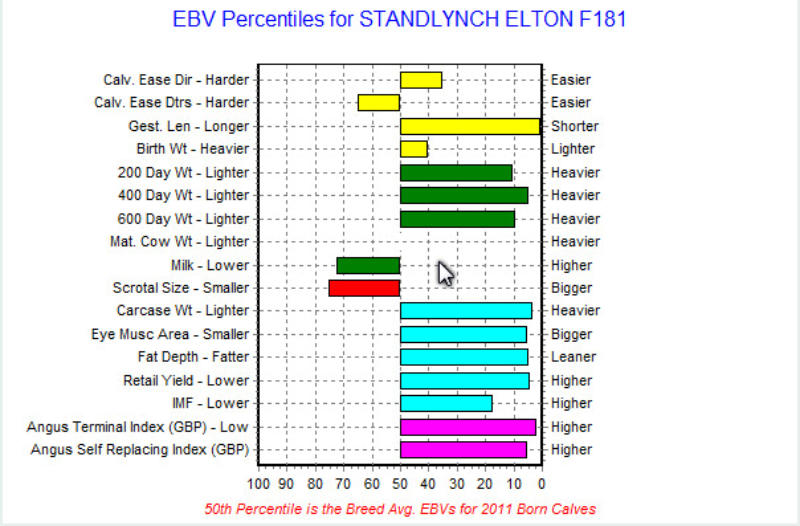 EBV Percentiles for STANDLYNCH ELTON F181

Calv. Ease Dir - Harder
Calv. Ease Dtrs - Harder
Gest. Len - Longer
Birth Wt - Heavier
200 Day Wt - Lighter
400 Day Wt - Lighter
600 Day Wt - Lighter
Mat. Cow Wt - Lighter
Milk - Lower
Scrotal Size - Smaller
Carcase Wt - Lighter
Eye Musc Area - Smaller
Fat Depth - Fatter
Retail Yield - Lower
IMF - Lower
Angus Terminal Index (GBP) - Low
Angus Self Replacing Index (GBP)

Easier
Easier
Shorter
Lighter
Heavier
Heavier
Heavier
Heavier
Higher
Bigger
Heavier
Bigger
Leaner
Higher
Higher
Higher
Higher

100 90 80 70 60 50 40 30 20 10 0

50th Percentile is the Breed Avg. EBVs for 2011 Born Calves